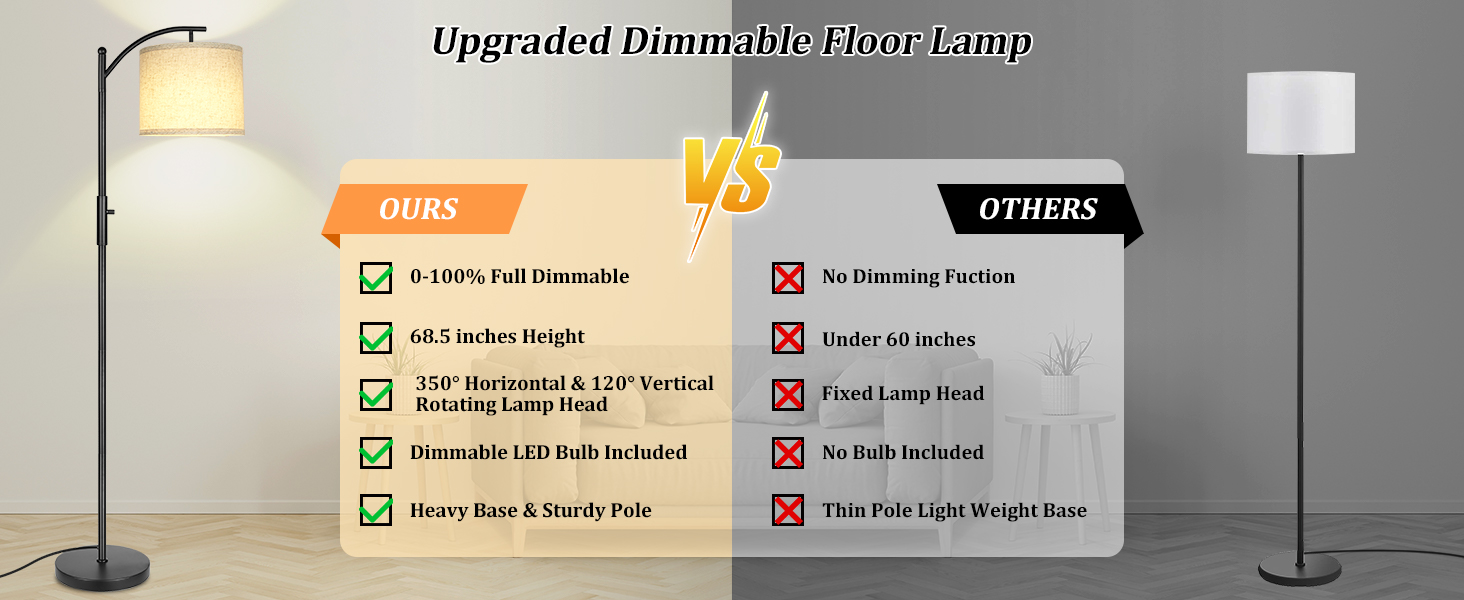 Upgraded Dimmable Floor Lamp

VS

OURS

0-100% Full Dimmable

68.5 inches Height

350° Horizontal & 120° Vertical Rotating Lamp Head

Dimmable LED Bulb Included

Heavy Base & Sturdy Pole

OTHERS

No Dimming Fuction

Under 60 inches

Fixed Lamp Head

No Bulb Included

Thin Pole Light Weight Base